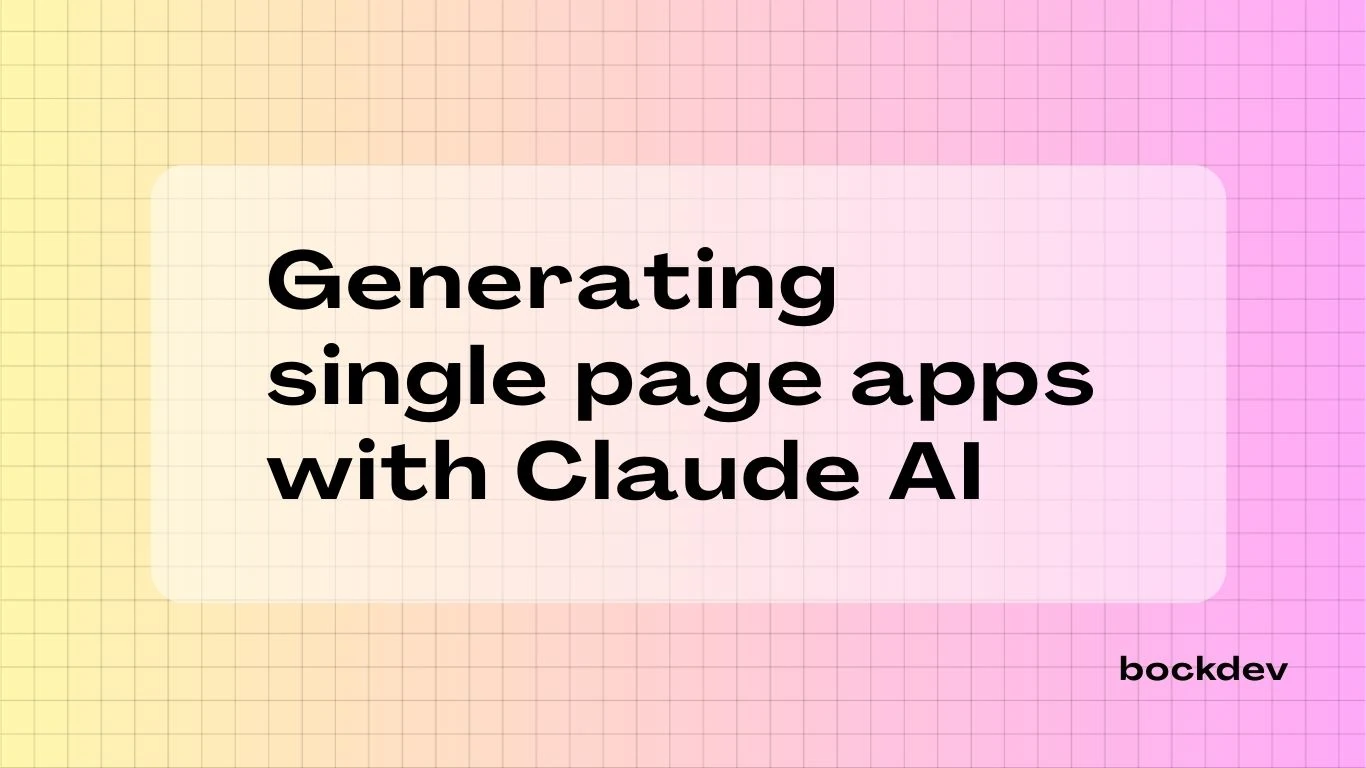 Generating single page apps with Claude AI

bockdev